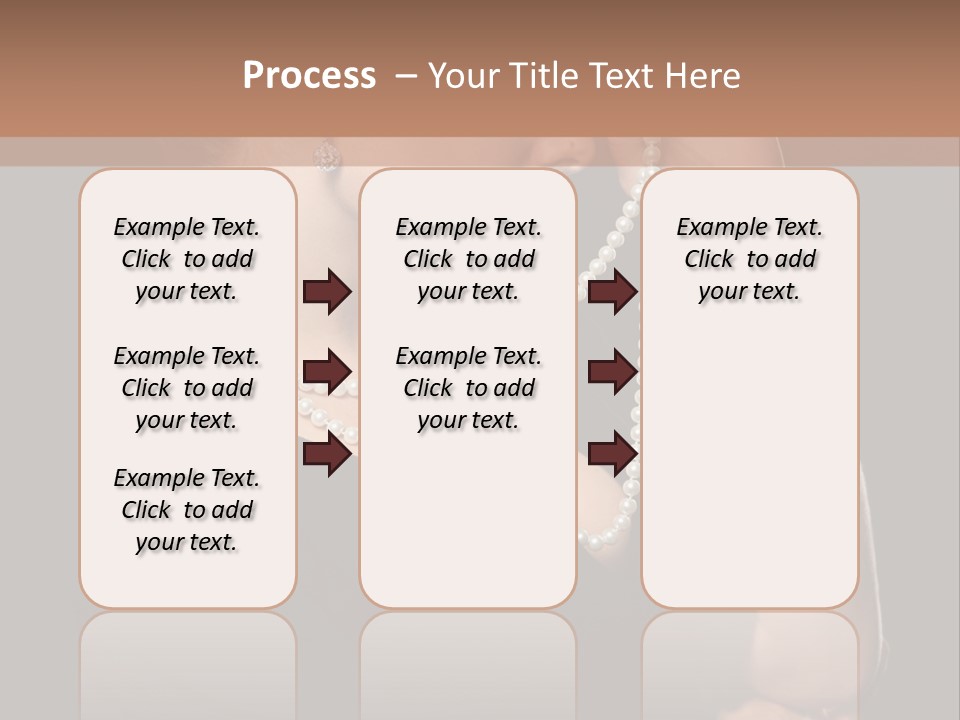 Process – Your Title Text Here

Example Text. Click to add your text.

Example Text. Click to add your text.

Example Text. Click to add your text.

Example Text. Click to add your text.

Example Text. Click to add your text.

Example Text. Click to add your text.